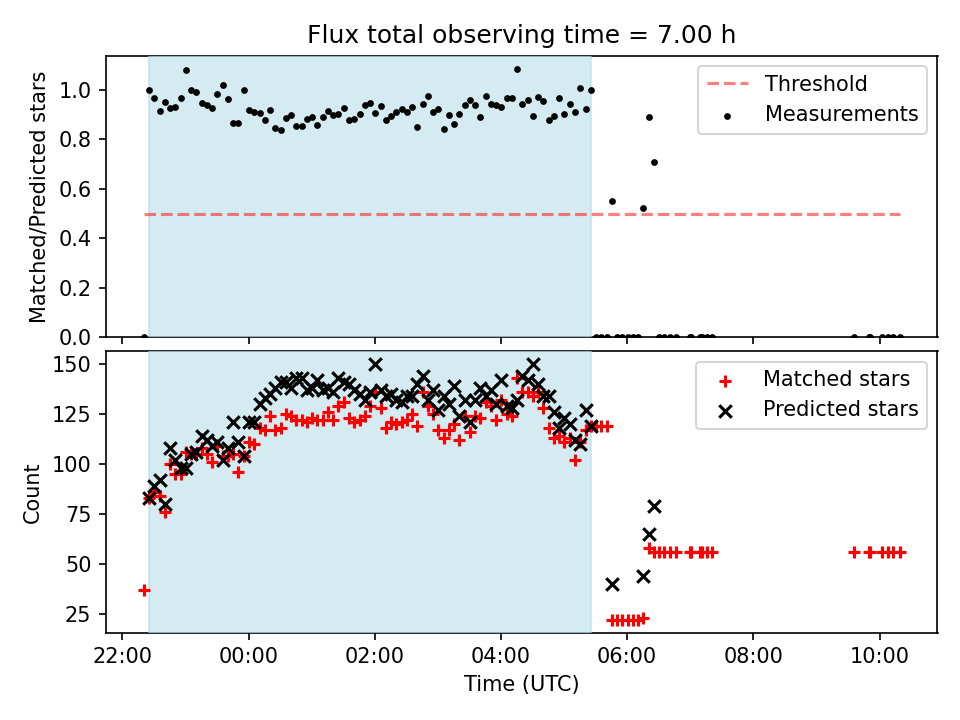 Flux total observing time = 7.00 h

Threshold
Measurements

Matched/Predicted stars

1.0
0.8
0.6
0.4
0.2
0.0

Matched stars
Predicted stars

Count

150
125
100
75
50
25

22:00
00:00
02:00
04:00
06:00
08:00
10:00

Time (UTC)